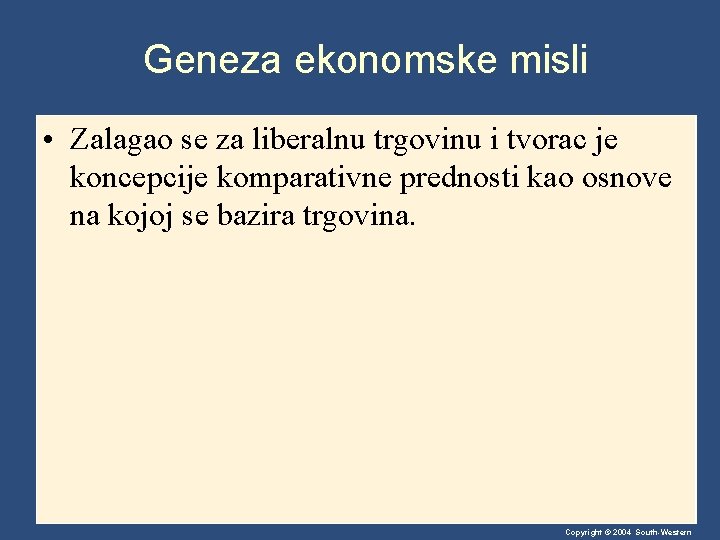 Geneza ekonomske misli

• Zalagao se za liberalnu trgovinu i tvorac je koncepcije komparativne prednosti kao osnove na kojoj se bazira trgovina.

Copyright © 2004 South-Western